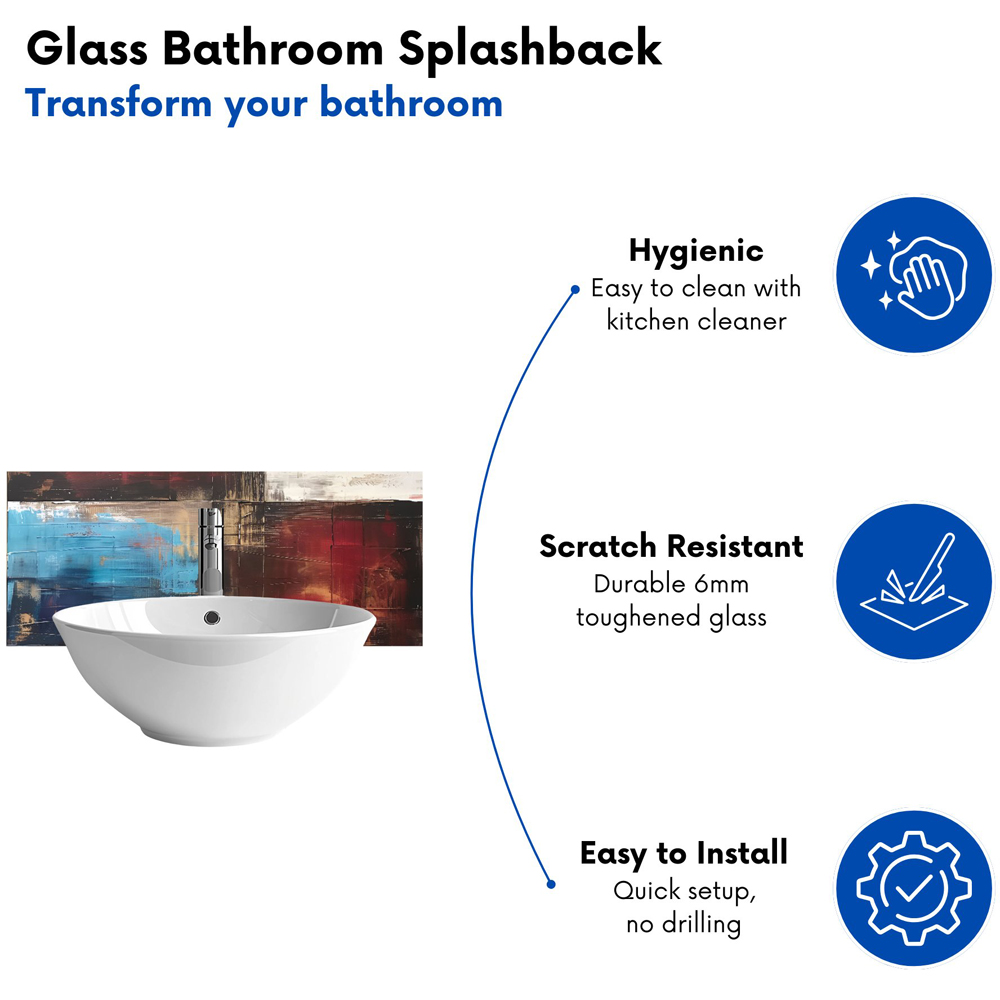 Glass Bathroom Splashback
Transform your bathroom

Hygienic
Easy to clean with kitchen cleaner

Scratch Resistant
Durable 6mm toughened glass

Easy to Install
Quick setup, no drilling